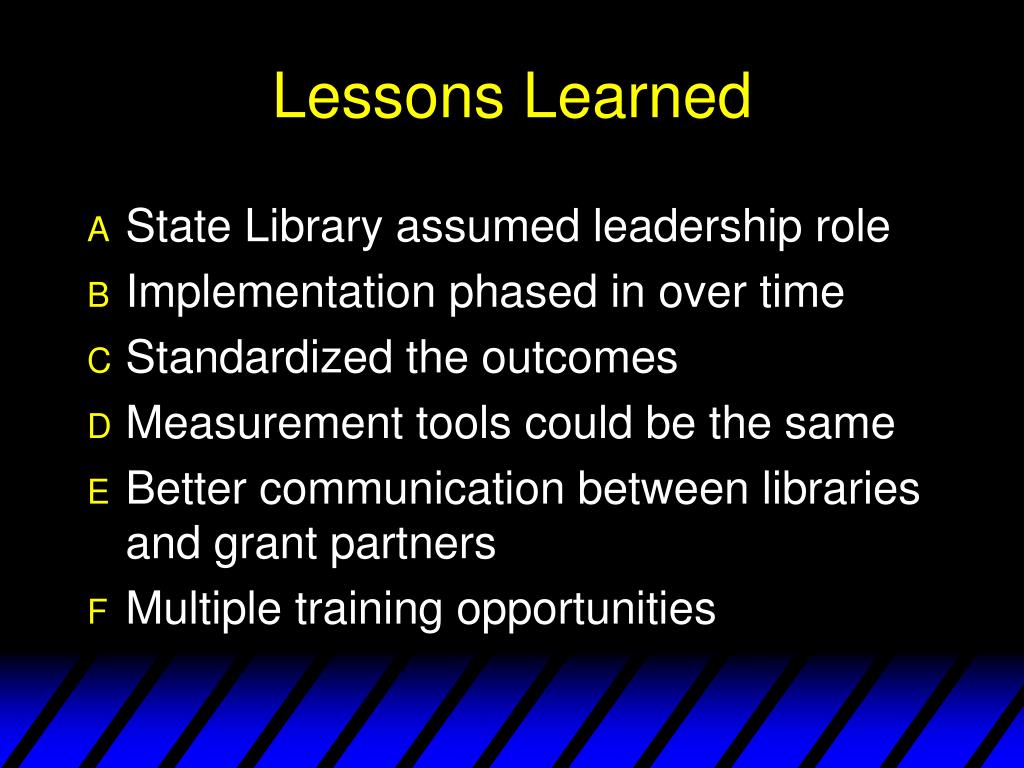 Lessons Learned

A State Library assumed leadership role
B Implementation phased in over time
C Standardized the outcomes
D Measurement tools could be the same
E Better communication between libraries and grant partners
F Multiple training opportunities